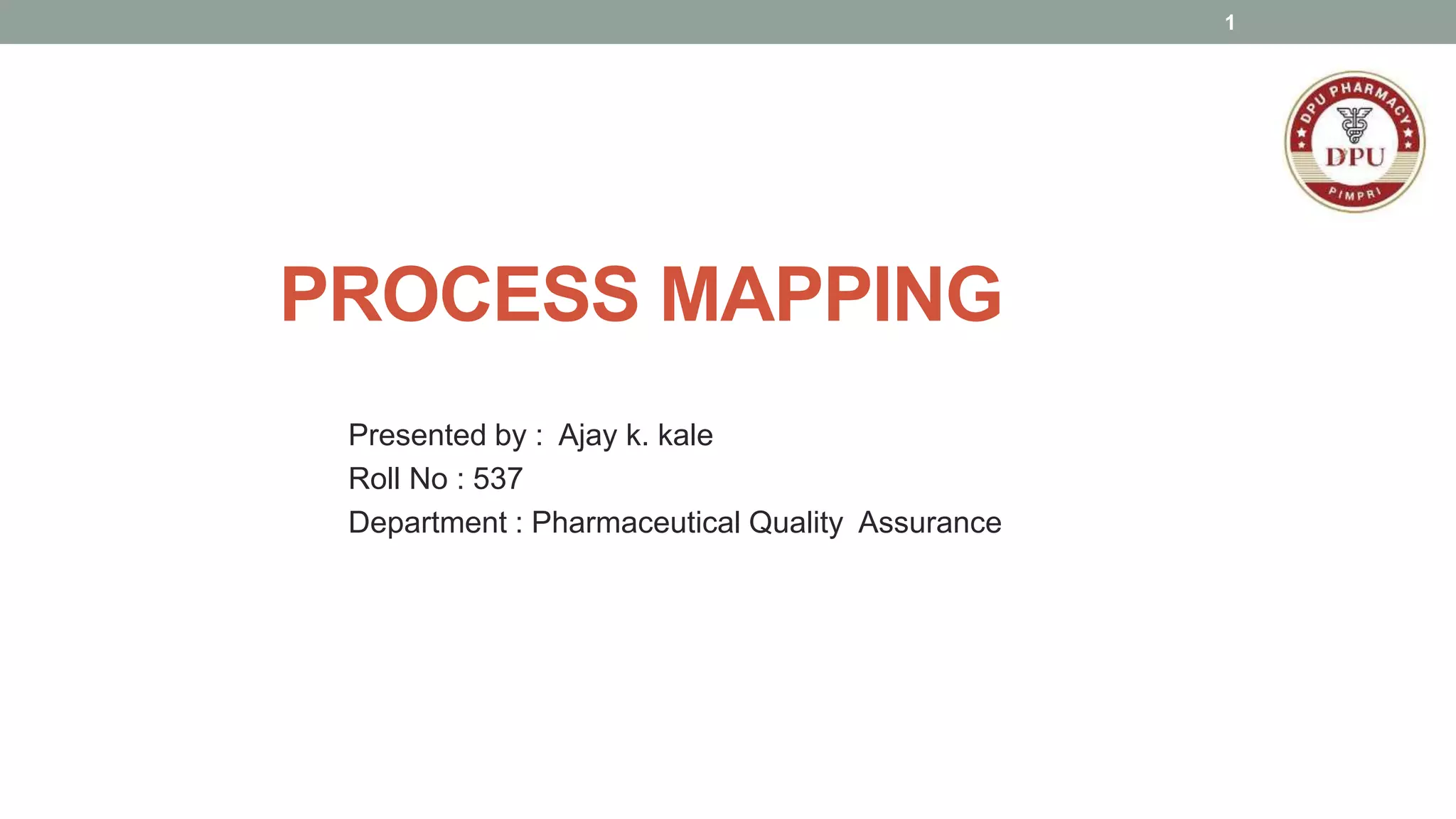 1

DPU PHARMACY
DPU
PIMPRI

PROCESS MAPPING

Presented by : Ajay k. kale
Roll No : 537
Department : Pharmaceutical Quality Assurance